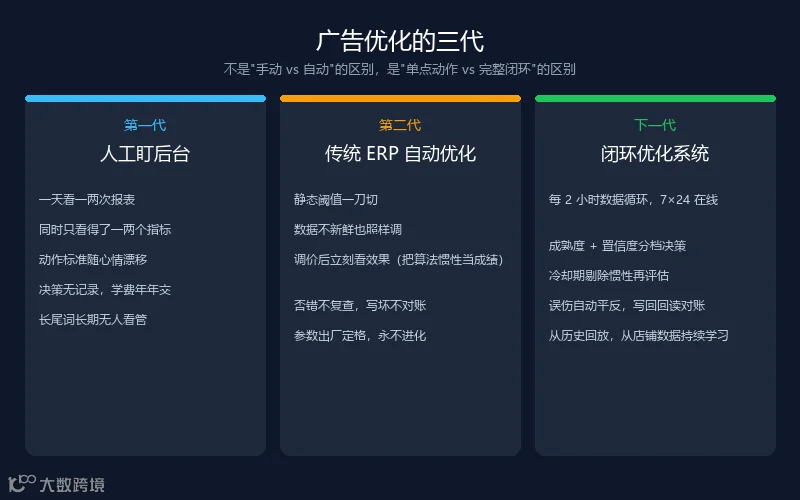 广告优化的三代

不是"手动 vs 自动"的区别，是"单点动作 vs 完整闭环"的区别

第一代

人工盯后台

一天看一两次报表

同时只看得了一两个指标

动作标准随心情漂移

决策无记录，学费年年交

长尾词长期无人看管

第二代

传统 ERP 自动优化

静态阈值一刀切

数据不新鲜也照样调

调价后立刻看效果（把算法惯性当成绩）

否错不复查，写坏不对账

参数出厂定格，永不进化

下一代

闭环优化系统

每 2 小时数据循环，7×24 在线

成熟度 + 置信度分档决策

冷却期剔除惯性再评估

误伤自动平反，写回回读对账

从历史回放，从店铺数据持续学习

大数跨境